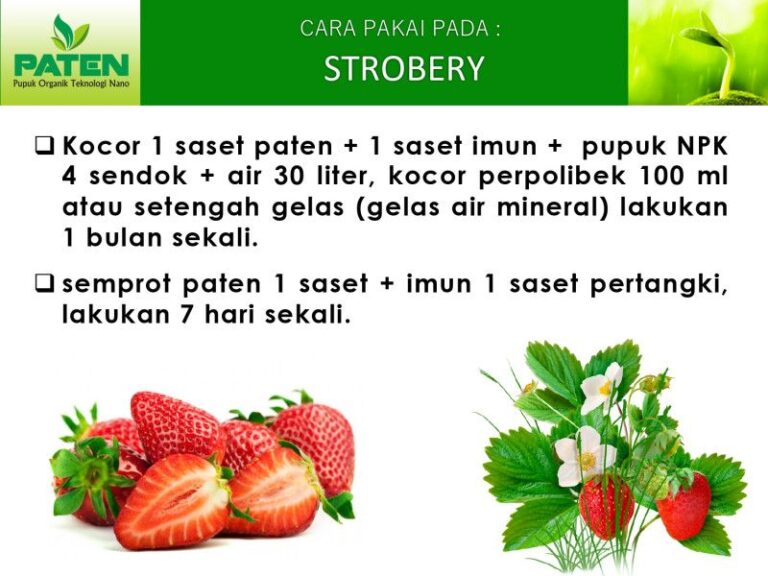 PATEN
Pupuk Organik Teknologi Nano

CARA PAKAI PADA :
STROBERY

❑ Kocor 1 saset paten + 1 saset imun + pupuk NPK 4 sendok + air 30 liter, kocor perpolibek 100 ml atau setengah gelas (gelas air mineral) lakukan 1 bulan sekali.

❑ semprot paten 1 saset + imun 1 saset pertangki, lakukan 7 hari sekali.